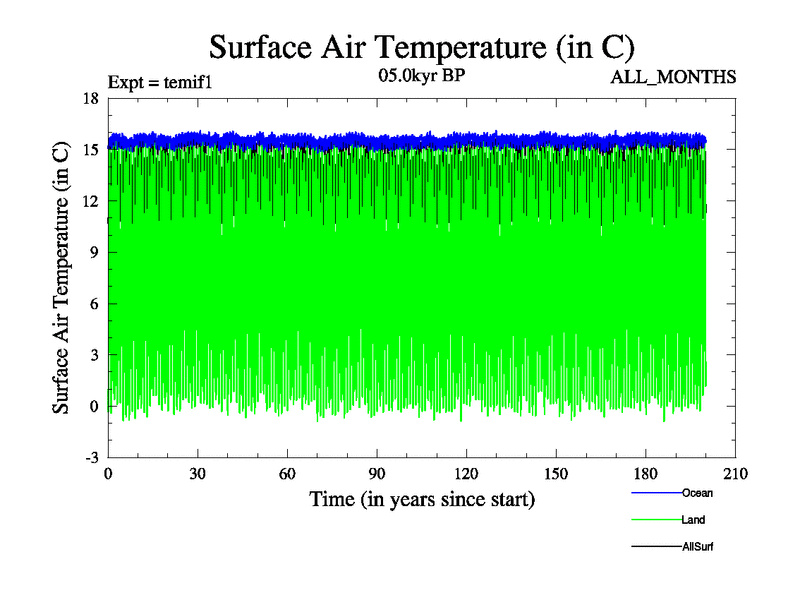 Surface Air Temperature (in C)

Expt = temif1

05.0kyr BP

ALL_MONTHS

Surface Air Temperature (in C)

18
15
12
9
6
3
0
-3

0 30 60 90 120 150 180 210

Time (in years since start)

Ocean
Land
AllSurf